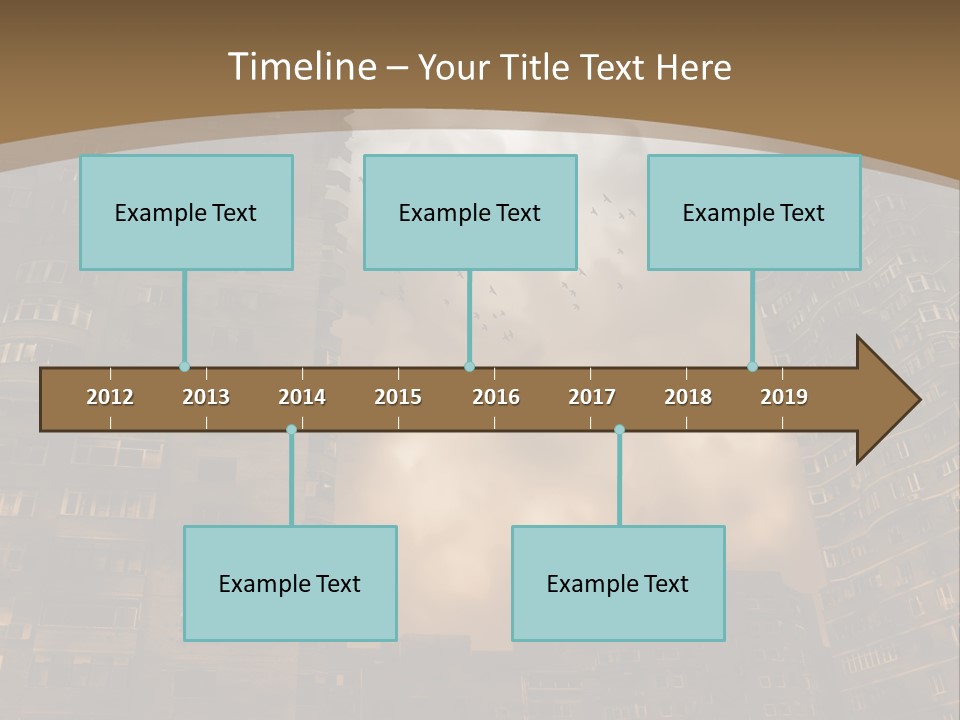 Timeline – Your Title Text Here

Example Text

Example Text

Example Text

2012 2013 2014 2015 2016 2017 2018 2019

Example Text

Example Text